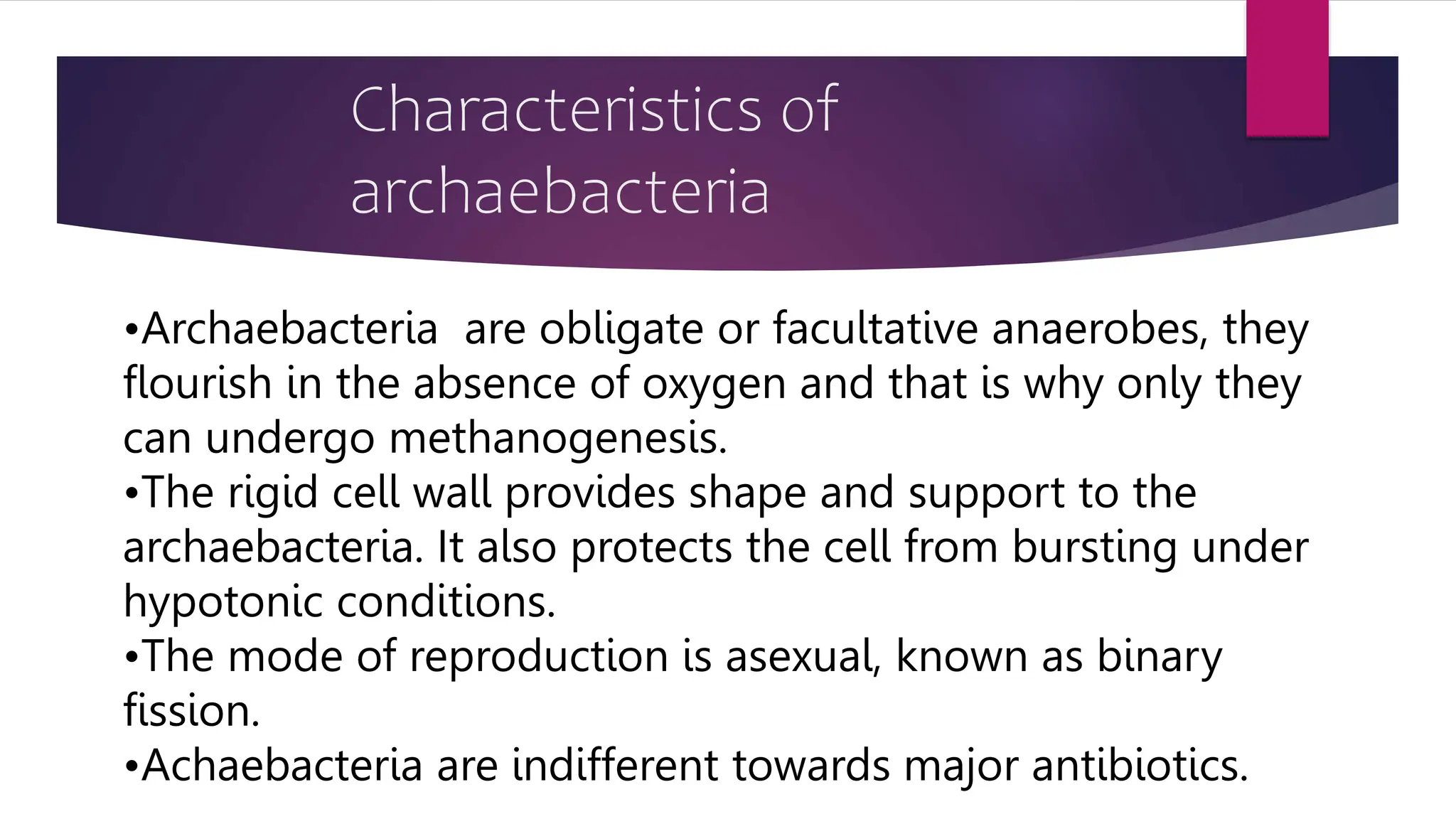 Characteristics of archaebacteria

•Archaebacteria  are obligate or facultative anaerobes, they flourish in the absence of oxygen and that is why only they can undergo methanogenesis.
•The rigid cell wall provides shape and support to the archaebacteria. It also protects the cell from bursting under hypotonic conditions.
•The mode of reproduction is asexual, known as binary fission.
•Achaebacteria are indifferent towards major antibiotics.